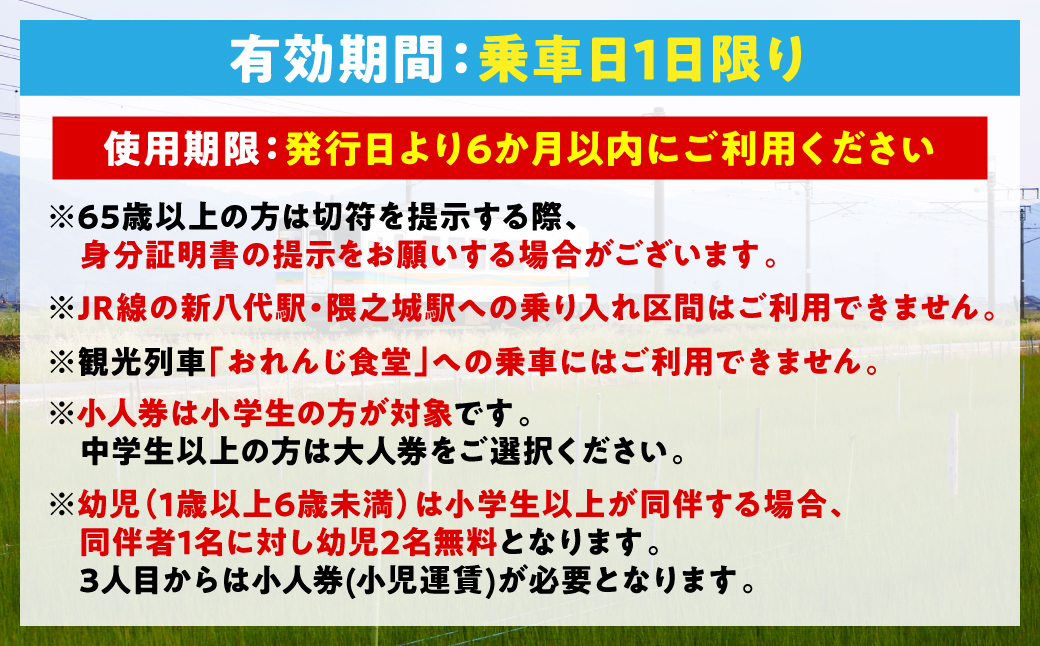 有効期間：乗車日1日限り

使用期限：発行日より6か月以内にご利用ください

※65歳以上の方は切符を提示する際、身分証明書の提示をお願いする場合がございます。

※JR線の新八代駅・隈之城駅への乗り入れ区間はご利用できません。

※観光列車「おれんじ食堂」への乗車にはご利用できません。

※小人券は小学生の方が対象です。中学生以上の方は大人券をご選択ください。

※幼児（1歳以上6歳未満）は小学生以上が同伴する場合、同伴者1名に対し幼児2名無料となります。3人目からは小人券(小児運賃)が必要となります。